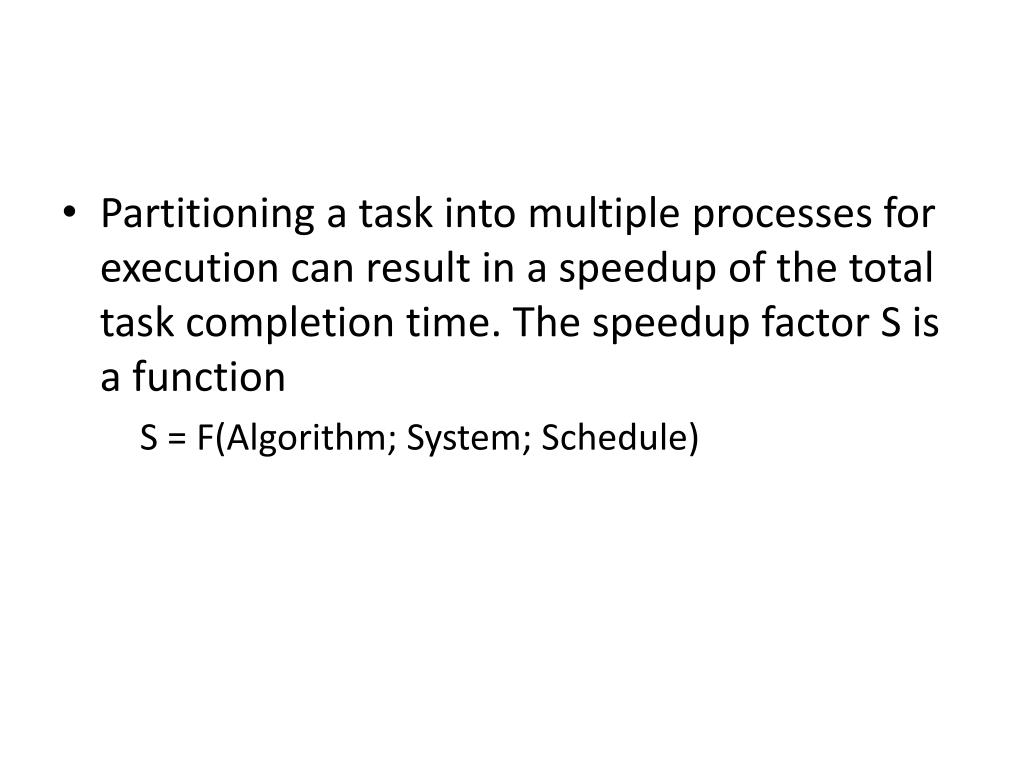 • Partitioning a task into multiple processes for execution can result in a speedup of the total task completion time. The speedup factor S is a function

S = F(Algorithm; System; Schedule)